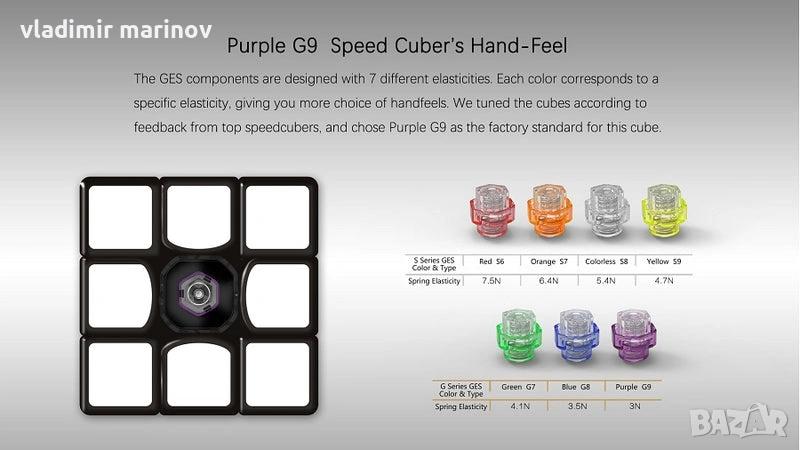 vladimir marinov

Purple G9 Speed Cuber's Hand-Feel

The GES components are designed with 7 different elasticities. Each color corresponds to a specific elasticity, giving you more choice of handfeels. We tuned the cubes according to feedback from top speedcubers, and chose Purple G9 as the factory standard for this cube.

| S Series GES Color & Type | Red S6 | Orange S7 | Colorless S8 | Yellow S9 |
|---|---|---|---|---|
| Spring Elasticity | 7.5N | 6.4N | 5.4N | 4.7N |

| G Series GES Color & Type | Green G7 | Blue G8 | Purple G9 |
|---|---|---|---|
| Spring Elasticity | 4.1N | 3.5N | 3N |

BAZAR